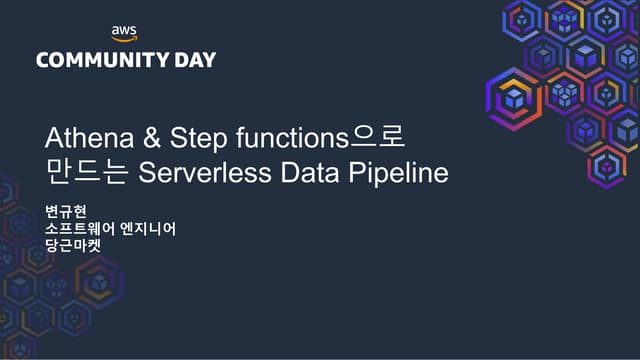 aws
COMMUNITY DAY

Athena & Step functions으로 만드는 Serverless Data Pipeline

변규현
소프트웨어 엔지니어
당근마켓